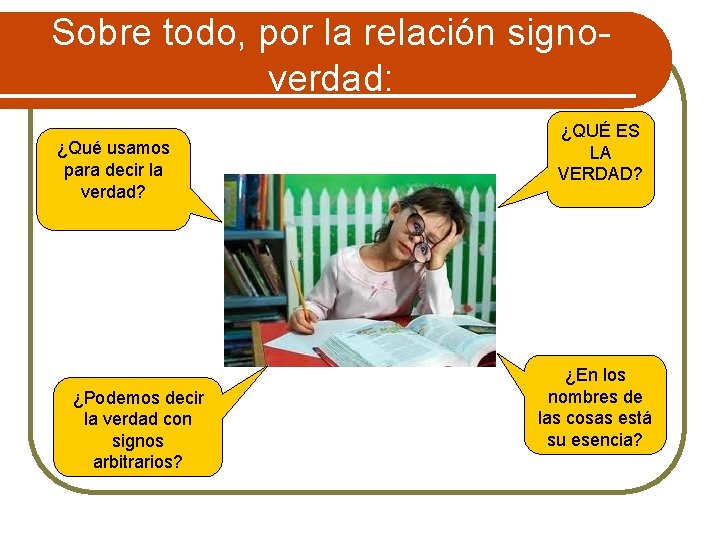 Sobre todo, por la relación signo-verdad:

¿Qué usamos para decir la verdad?

¿QUÉ ES LA VERDAD?

¿Podemos decir la verdad con signos arbitrarios?

¿En los nombres de las cosas está su esencia?